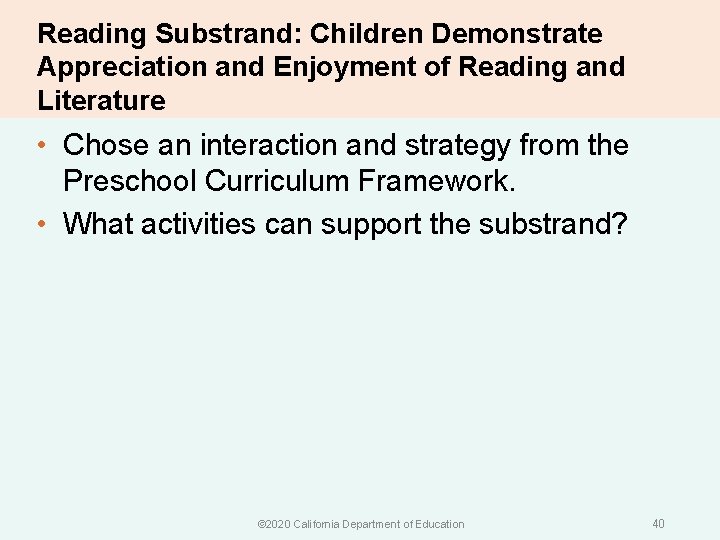 Reading Substrand: Children Demonstrate Appreciation and Enjoyment of Reading and Literature

• Chose an interaction and strategy from the Preschool Curriculum Framework.
• What activities can support the substrand?

©2020 California Department of Education

40